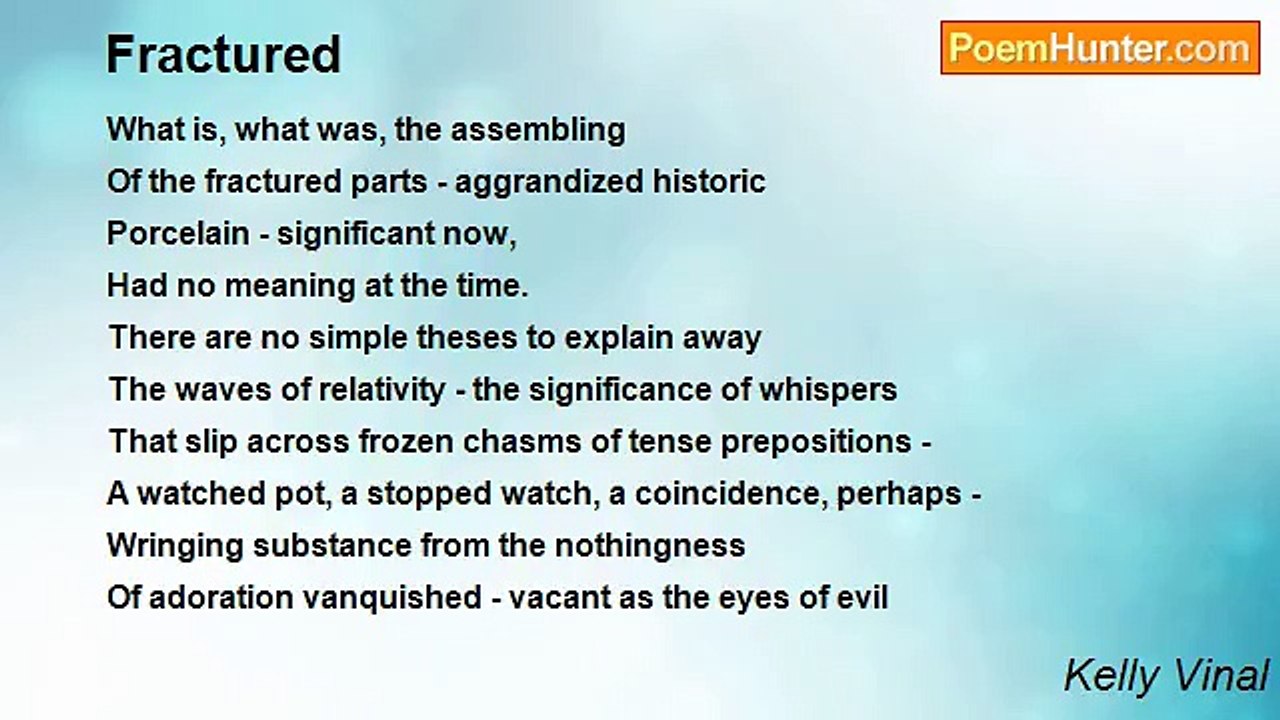 Fractured

PoemHunter.com

What is, what was, the assembling
Of the fractured parts - aggrandized historic
Porcelain - significant now,
Had no meaning at the time.
There are no simple theses to explain away
The waves of relativity - the significance of whispers
That slip across frozen chasms of tense prepositions -
A watched pot, a stopped watch, a coincidence, perhaps -
Wringing substance from the nothingness
Of adoration vanquished - vacant as the eyes of evil

Kelly Vinal